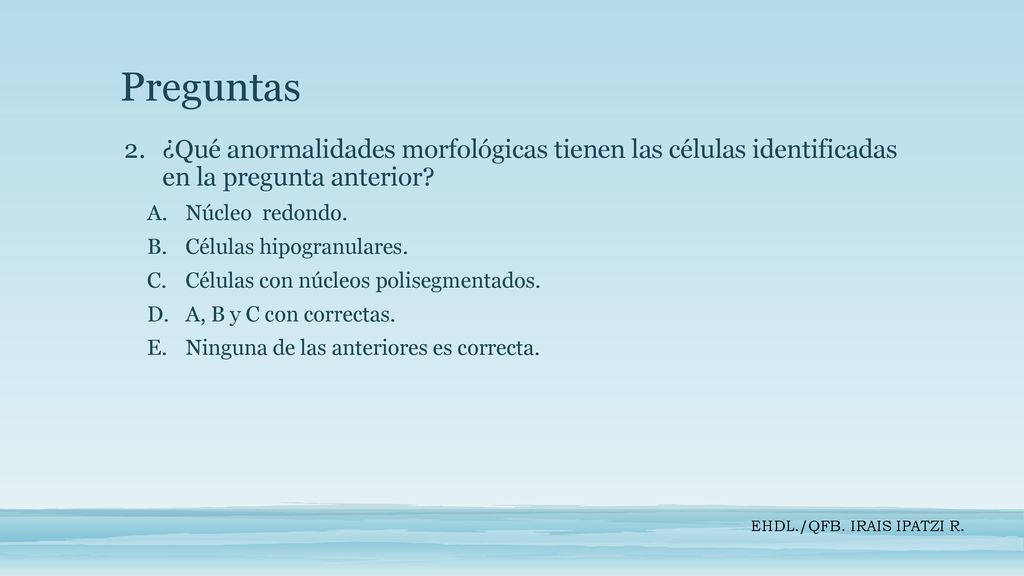 Preguntas

2. ¿Qué anormalidades morfológicas tienen las células identificadas en la pregunta anterior?

A. Núcleo redondo.
B. Células hipogranulares.
C. Células con núcleos polisegmentados.
D. A, B y C con correctas.
E. Ninguna de las anteriores es correcta.

EHDL./QFB. IRAIS IPATZI R.